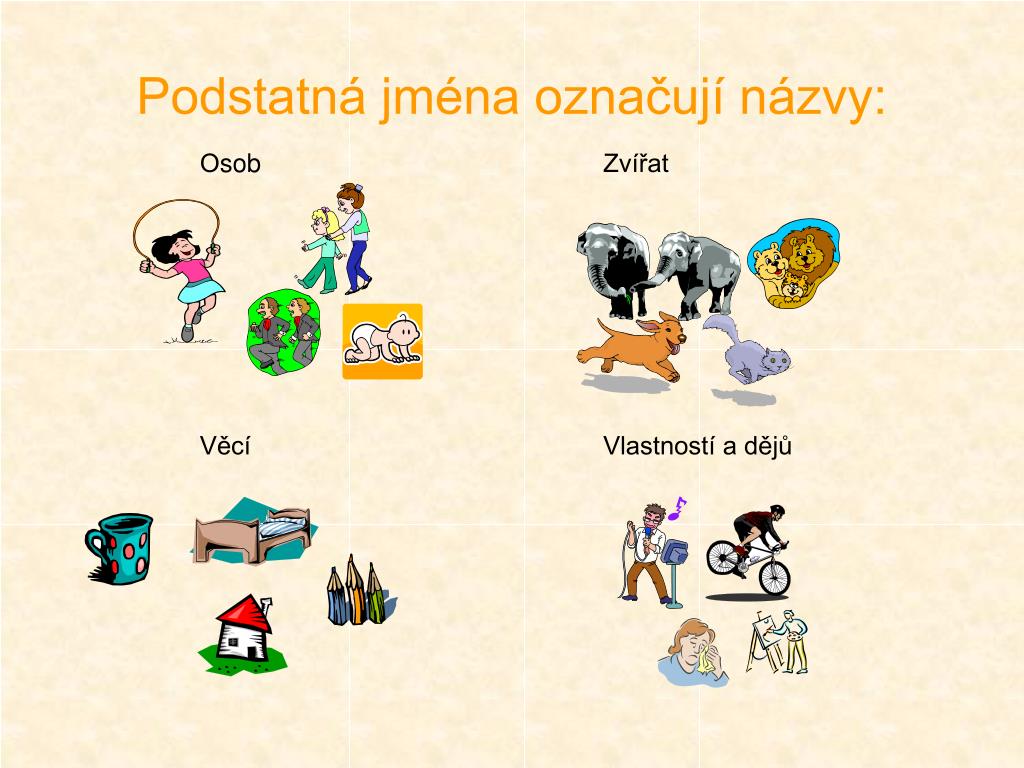 Podstatná jména označují názvy:

Osob

Zvířat

Věcí

Vlastností a dějů